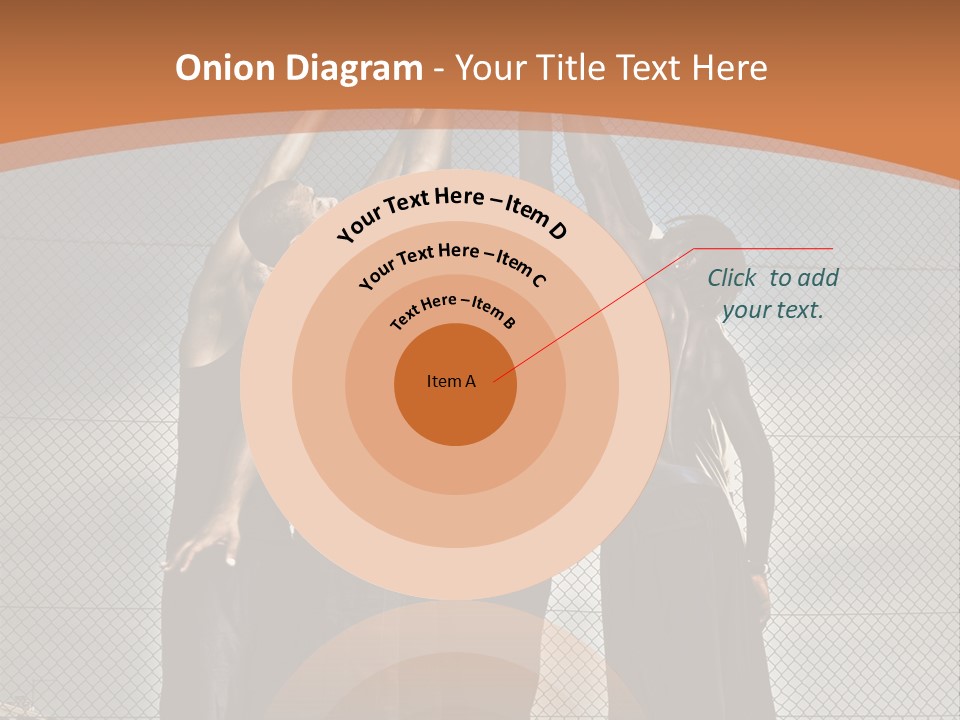 Onion Diagram - Your Title Text Here

Your Text Here – Item D

Your Text Here – Item C

Text Here – Item B

Item A

Click to add your text.